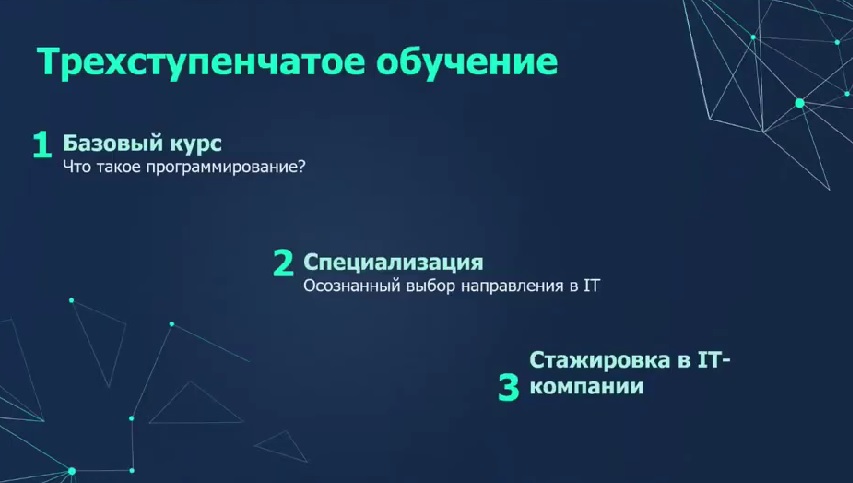 Трехступенчатое обучение

1 Базовый курс
Что такое программирование?

2 Специализация
Осознанный выбор направления в IT

3 Стажировка в IT-компании